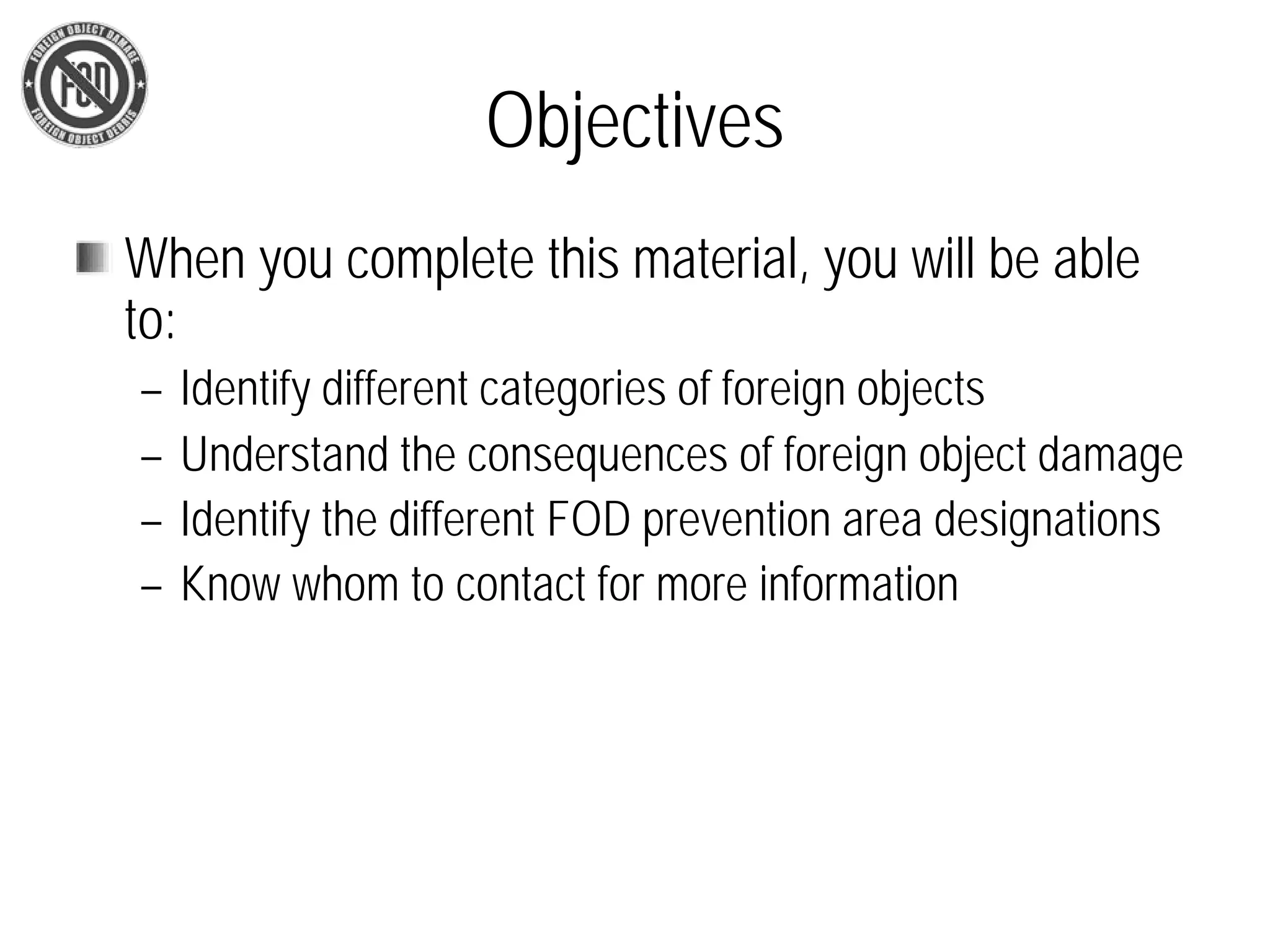 FOREIGN OBJECT DAMAGE
FOD
FOREIGN OBJECT DEBRIS

Objectives

When you complete this material, you will be able to:

– Identify different categories of foreign objects
– Understand the consequences of foreign object damage
– Identify the different FOD prevention area designations
– Know whom to contact for more information